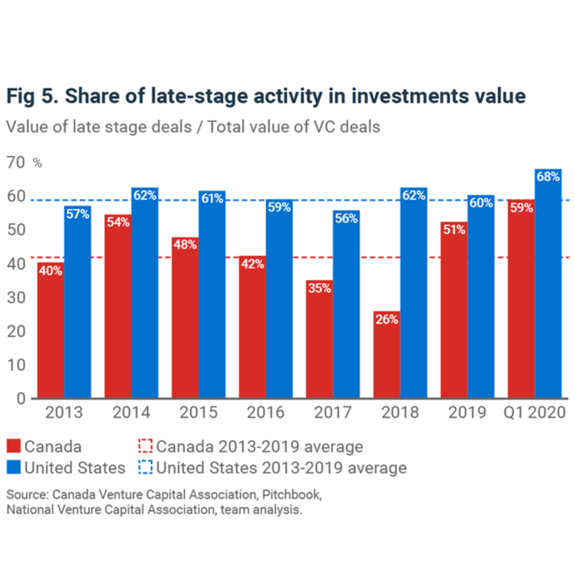 Fig 5. Share of late-stage activity in investments value

Value of late stage deals / Total value of VC deals

70 %
60
50
40
30
20
10
0

40% 57%
54% 62%
48% 61%
42% 59%
35% 56%
26% 62%
51% 60%
59% 68%

2013 2014 2015 2016 2017 2018 2019 Q1 2020

Canada
United States
Canada 2013-2019 average
United States 2013-2019 average

Source: Canada Venture Capital Association, Pitchbook, National Venture Capital Association, team analysis.